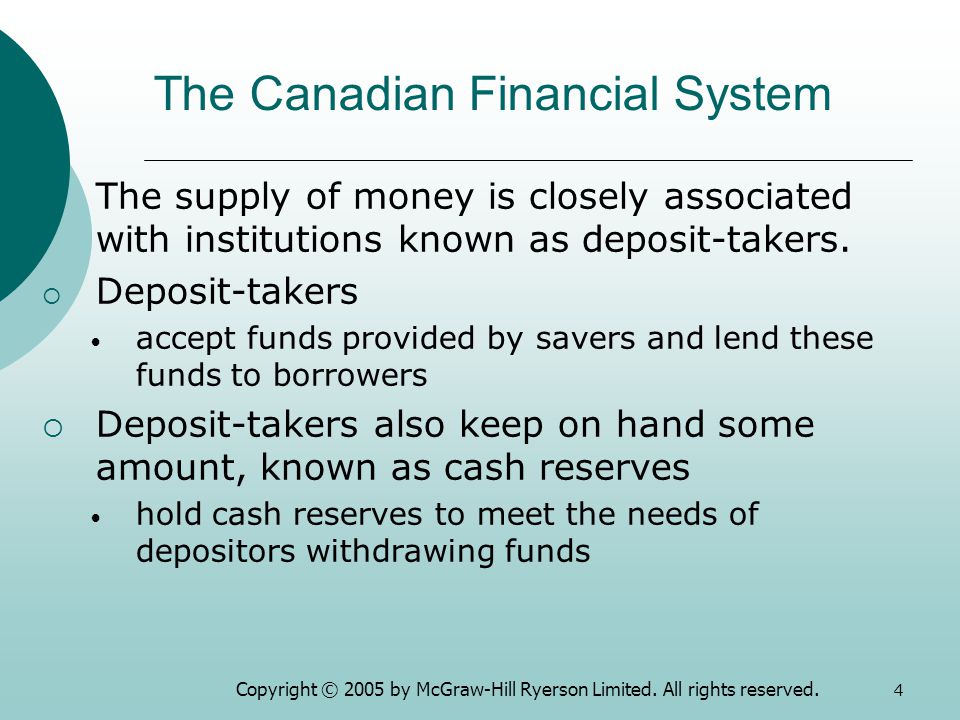 The Canadian Financial System

The supply of money is closely associated with institutions known as deposit-takers.

○ Deposit-takers
• accept funds provided by savers and lend these funds to borrowers

○ Deposit-takers also keep on hand some amount, known as cash reserves
• hold cash reserves to meet the needs of depositors withdrawing funds

Copyright © 2005 by McGraw-Hill Ryerson Limited. All rights reserved. 4